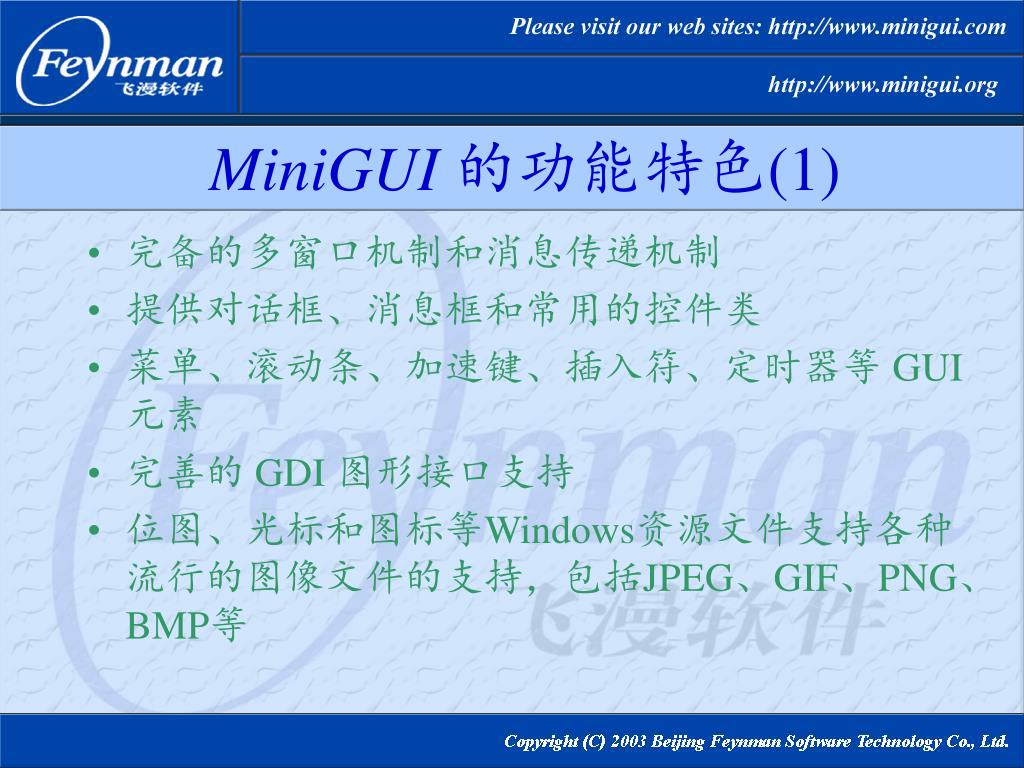 Feynman
飞漫软件

Please visit our web sites: http://www.minigui.com

http://www.minigui.org

MiniGUI 的功能特色(1)

• 完备的多窗口机制和消息传递机制
• 提供对话框、消息框和常用的控件类
• 菜单、滚动条、加速键、插入符、定时器等 GUI 元素
• 完善的 GDI 图形接口支持
• 位图、光标和图标等Windows资源文件支持各种流行的图像文件的支持，包括JPEG、GIF、PNG、BMP等

Feynman
飞漫软件

Copyright (C) 2003 Beijing Feynman Software Technology Co., Ltd.